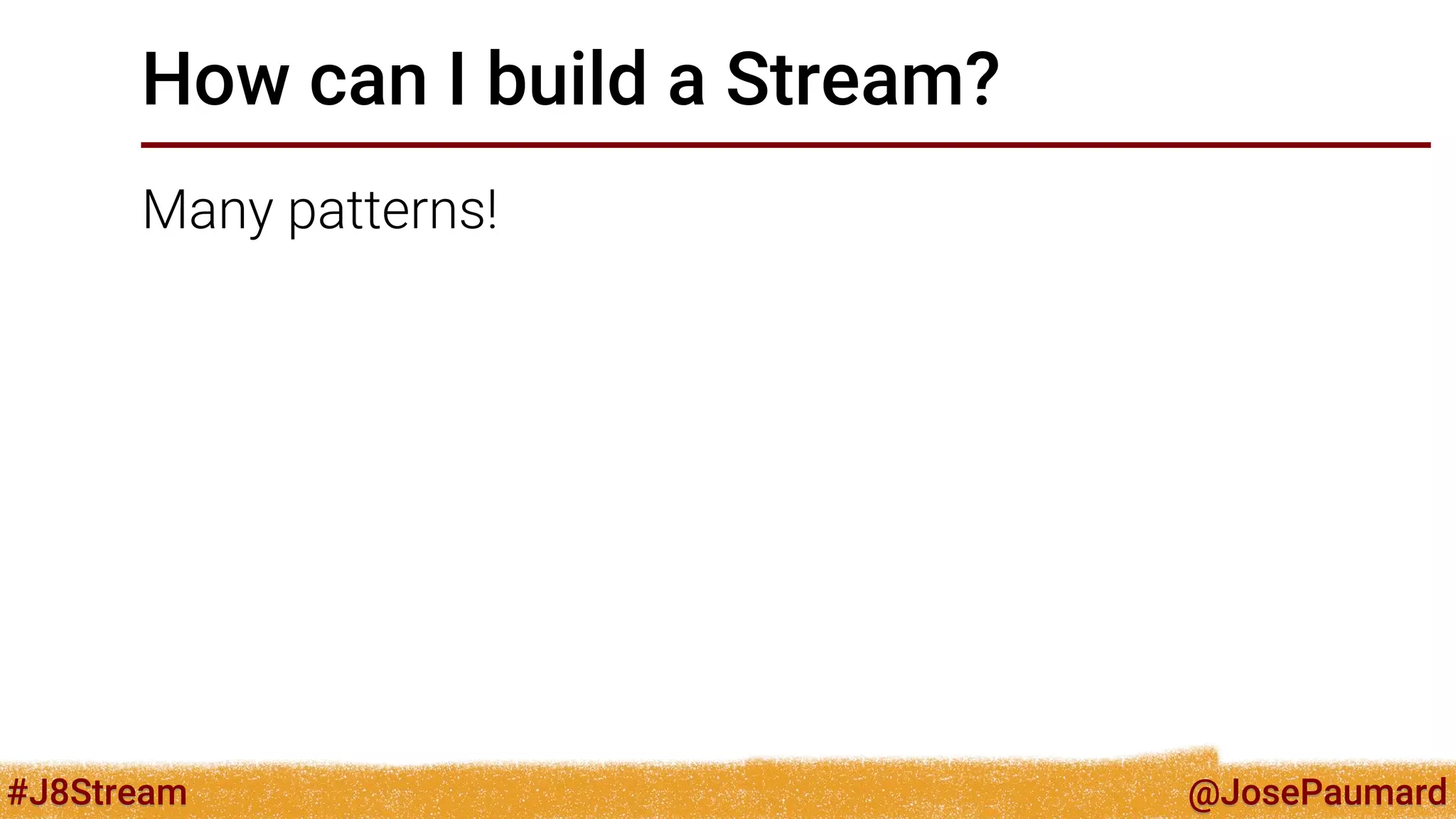 How can I build a Stream?

Many patterns!

#J8Stream

@JosePaumard